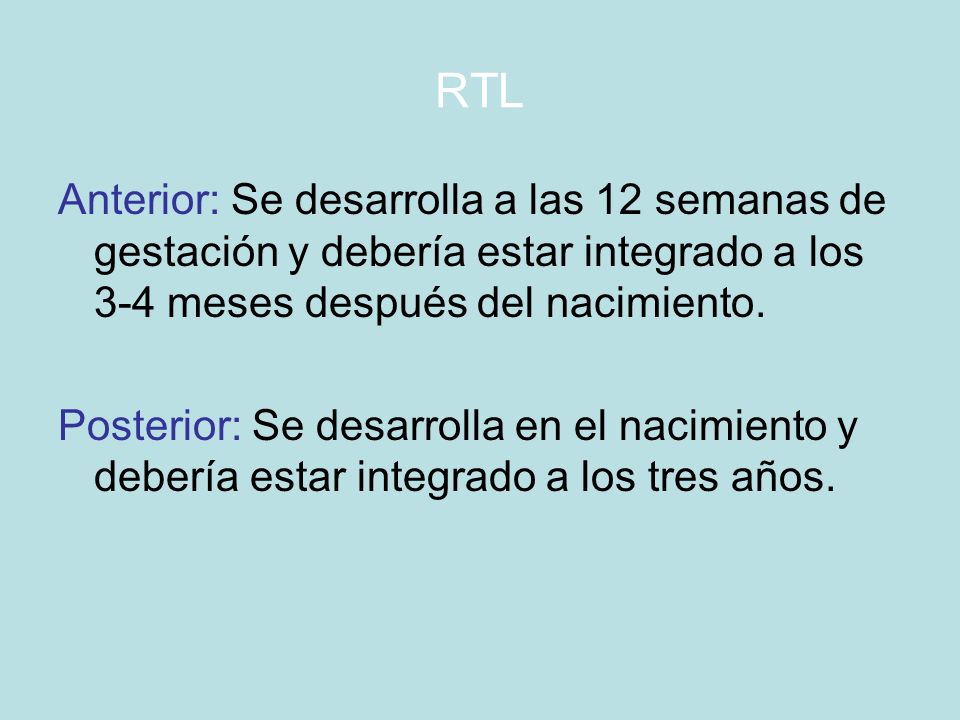 RTL

Anterior: Se desarrolla a las 12 semanas de gestación y debería estar integrado a los 3-4 meses después del nacimiento.

Posterior: Se desarrolla en el nacimiento y debería estar integrado a los tres años.